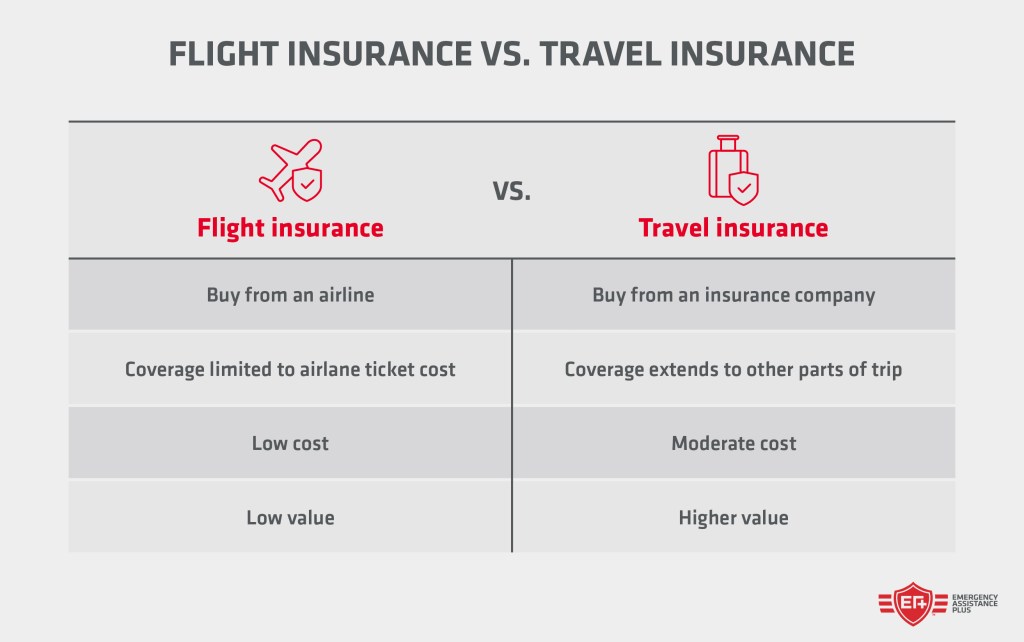 FLIGHT INSURANCE VS. TRAVEL INSURANCE

| Flight insurance | VS. | Travel insurance |
|---|---|---|
| Buy from an airline | | Buy from an insurance company |
| Coverage limited to airlane ticket cost | | Coverage extends to other parts of trip |
| Low cost | | Moderate cost |
| Low value | | Higher value |

EA+ EMERGENCY ASSISTANCE PLUS